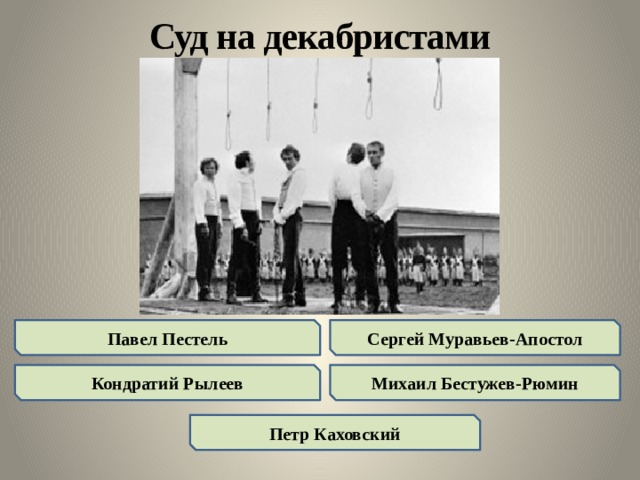 Суд на декабристами

Павел Пестель

Сергей Муравьев-Апостол

Кондратий Рылеев

Михаил Бестужев-Рюмин

Петр Каховский